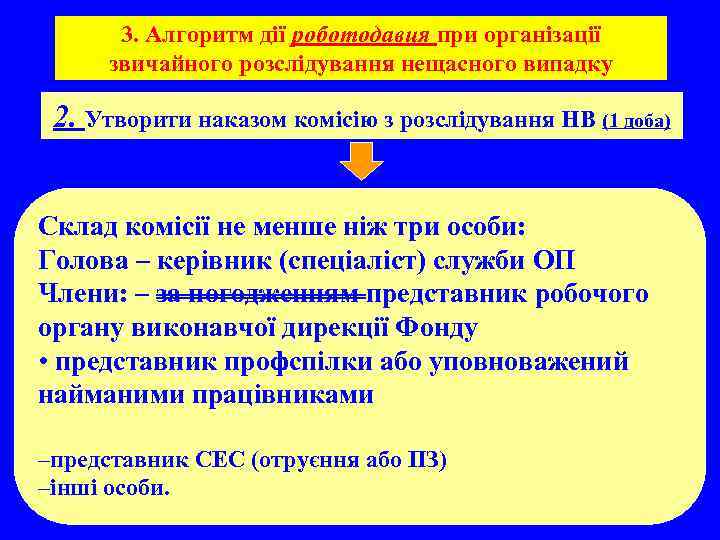 3. Алгоритм дії роботодавця при організації звичайного розслідування нещасного випадку

2. Утворити наказом комісію з розслідування НВ (1 доба)

Склад комісії не менше ніж три особи:
Голова – керівник (спеціаліст) служби ОП
Члени: – за погодженням представник робочого органу виконавчої дирекції Фонду
• представник профспілки або уповноважений найманими працівниками

–представник СЕС (отруєння або ПЗ)
–інші особи.